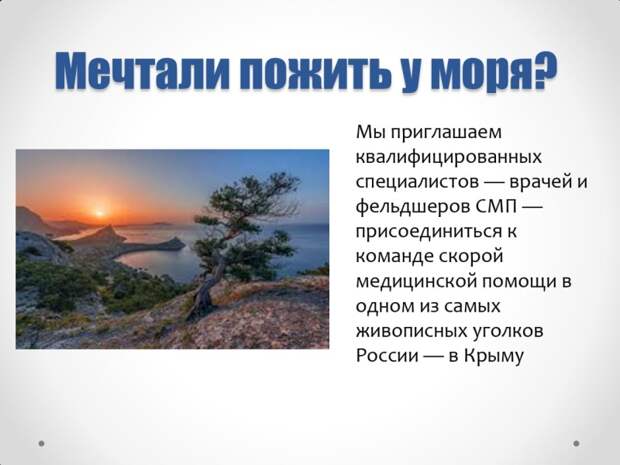 Мечтали пожить у моря?

Мы приглашаем квалифицированных специалистов — врачей и фельдшеров СМП — присоединиться к команде скорой медицинской помощи в одном из самых живописных уголков России — в Крыму